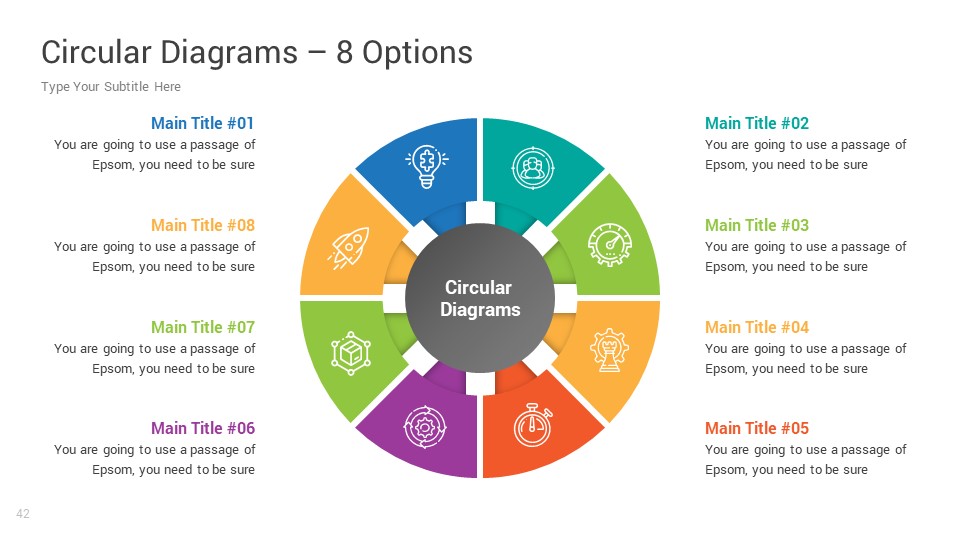 Circular Diagrams – 8 Options

Type Your Subtitle Here

Main Title #01
You are going to use a passage of Epsom, you need to be sure

Main Title #08
You are going to use a passage of Epsom, you need to be sure

Main Title #07
You are going to use a passage of Epsom, you need to be sure

Main Title #06
You are going to use a passage of Epsom, you need to be sure

Circular Diagrams

Main Title #02
You are going to use a passage of Epsom, you need to be sure

Main Title #03
You are going to use a passage of Epsom, you need to be sure

Main Title #04
You are going to use a passage of Epsom, you need to be sure

Main Title #05
You are going to use a passage of Epsom, you need to be sure

42